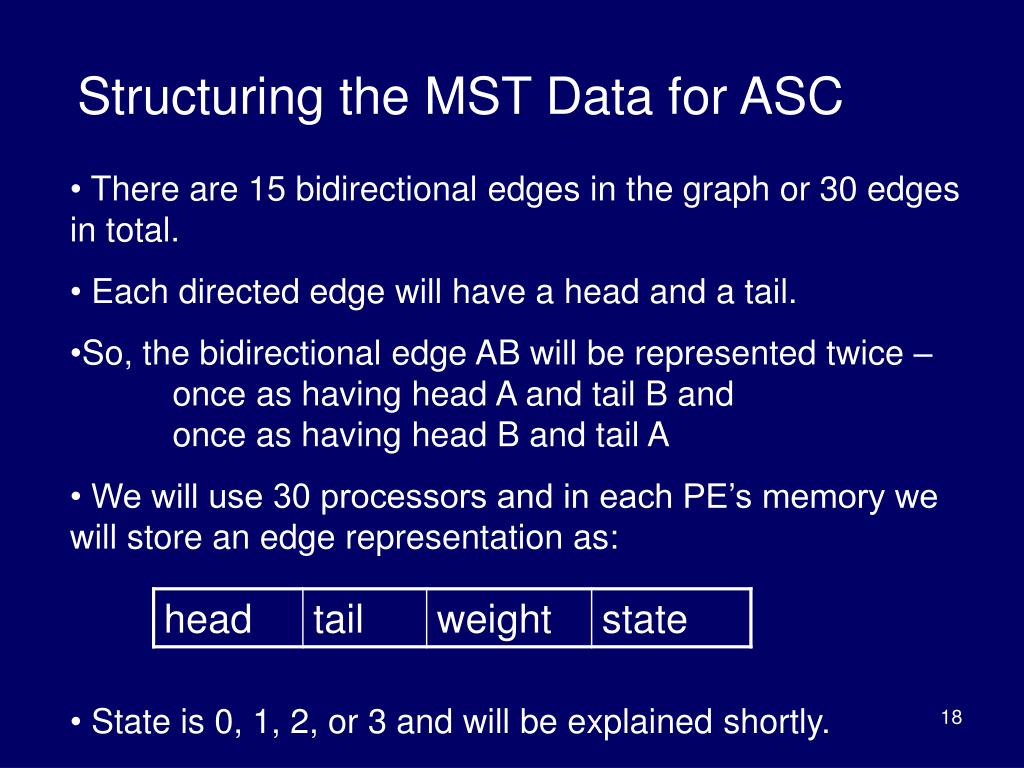 Structuring the MST Data for ASC

• There are 15 bidirectional edges in the graph or 30 edges in total.

• Each directed edge will have a head and a tail.

•So, the bidirectional edge AB will be represented twice –
once as having head A and tail B and
once as having head B and tail A

• We will use 30 processors and in each PE’s memory we will store an edge representation as:

| head | tail | weight | state |
|---|---|---|---|

• State is 0, 1, 2, or 3 and will be explained shortly.

18